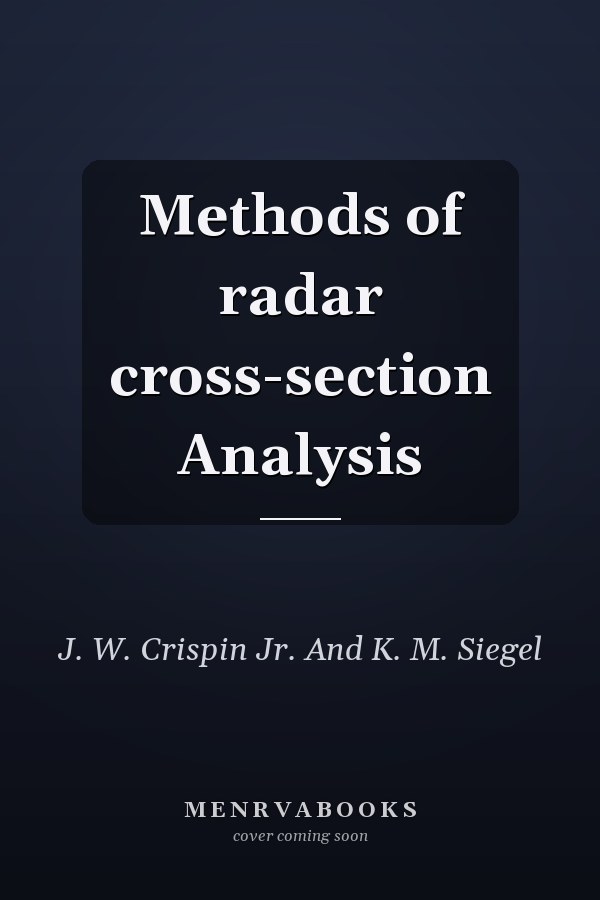 Methods of radar cross-section Analysis

J. W. Crispin Jr. And K. M. Siegel

MENRVABOOKS
cover coming soon